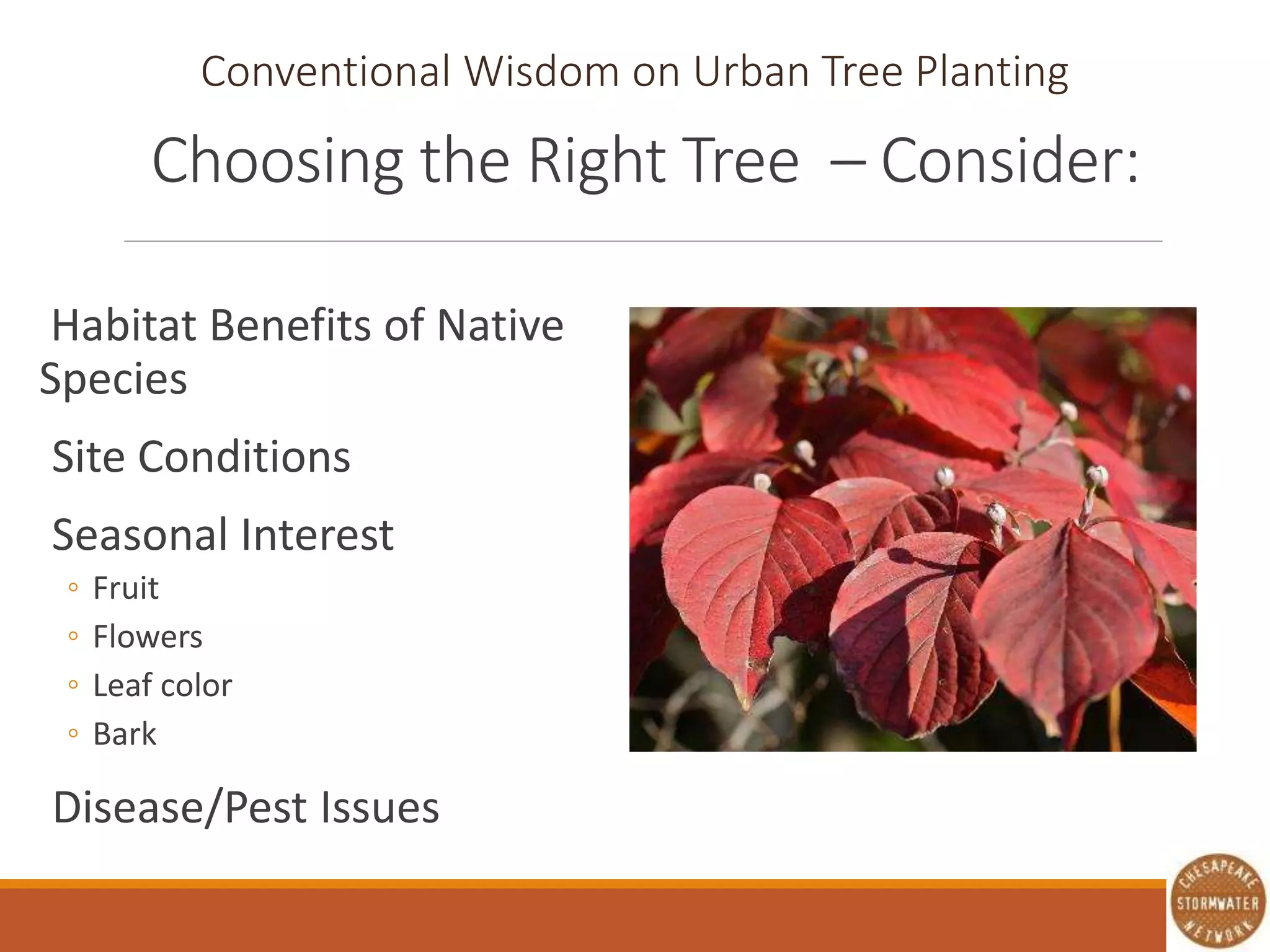 Conventional Wisdom on Urban Tree Planting

Choosing the Right Tree – Consider:

Habitat Benefits of Native Species

Site Conditions

Seasonal Interest

◦ Fruit
◦ Flowers
◦ Leaf color
◦ Bark

Disease/Pest Issues

CHESAPEAKE STORMWATER NETWORK